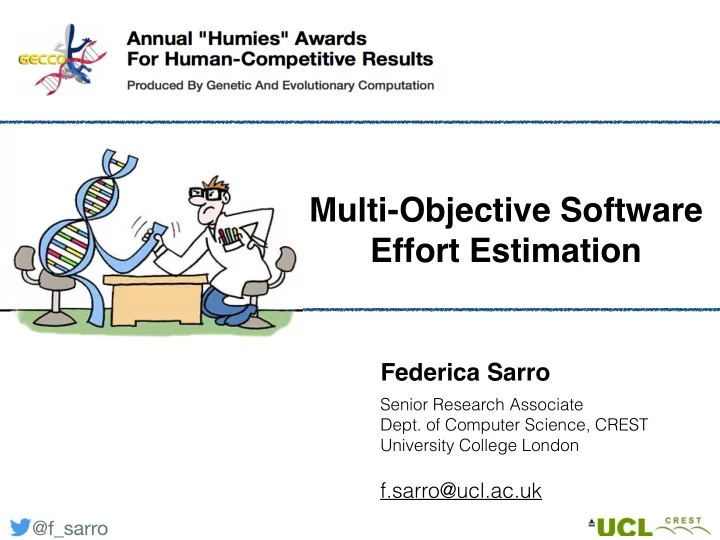 GECCO

Annual "Humies" Awards
For Human-Competitive Results
Produced By Genetic And Evolutionary Computation

Multi-Objective Software Effort Estimation

Federica Sarro

Senior Research Associate
Dept. of Computer Science, CREST
University College London

f.sarro@ucl.ac.uk

@f_sarro

UCL CREST